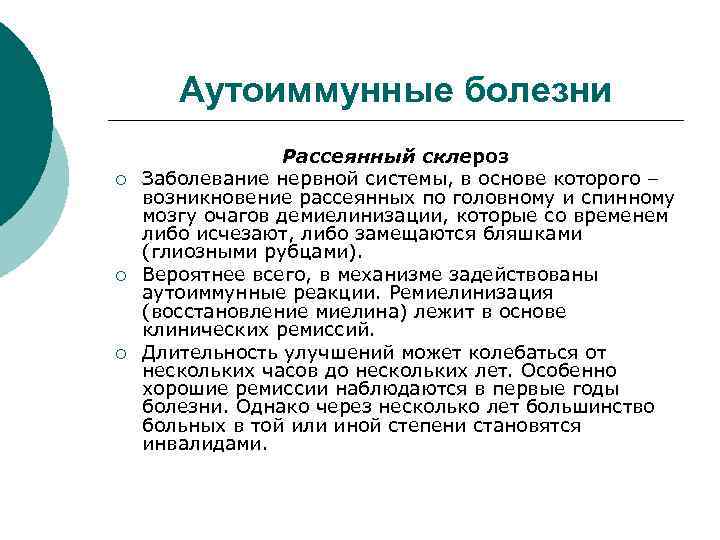 Аутоиммунные болезни

Рассеянный склероз

○ Заболевание нервной системы, в основе которого – возникновение рассеянных по головному и спинному мозгу очагов демиелинизации, которые со временем либо исчезают, либо замещаются бляшками (глиозными рубцами).

○ Вероятнее всего, в механизме задействованы аутоиммунные реакции. Ремиелинизация (восстановление миелина) лежит в основе клинических ремиссий.

○ Длительность улучшений может колебаться от нескольких часов до нескольких лет. Особенно хорошие ремиссии наблюдаются в первые годы болезни. Однако через несколько лет большинство больных в той или иной степени становятся инвалидами.